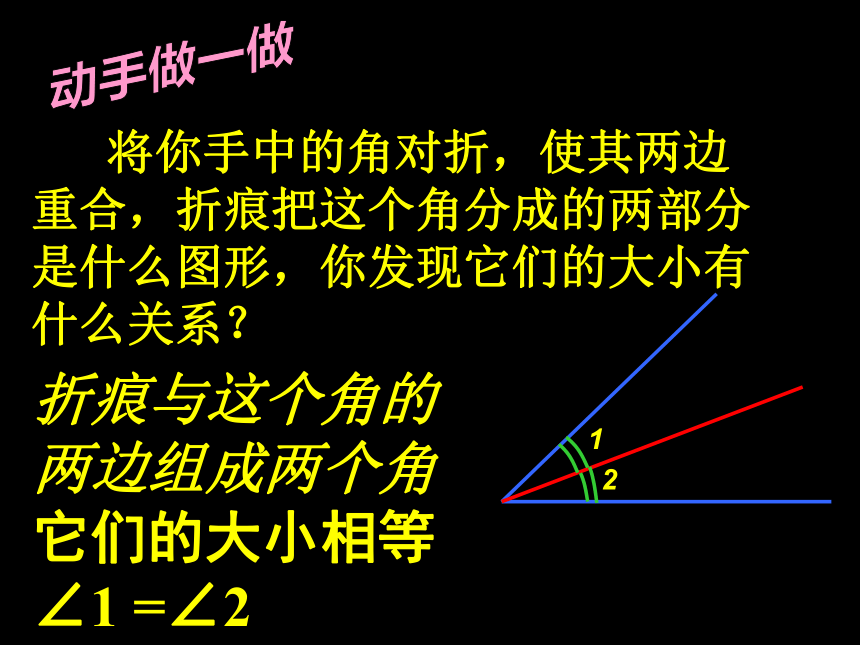 动手做一做

将你手中的角对折，使其两边重合，折痕把这个角分成的两部分是什么图形，你发现它们的大小有什么关系？

折痕与这个角的两边组成两个角
它们的大小相等
$\angle 1 = \angle 2$

1
2